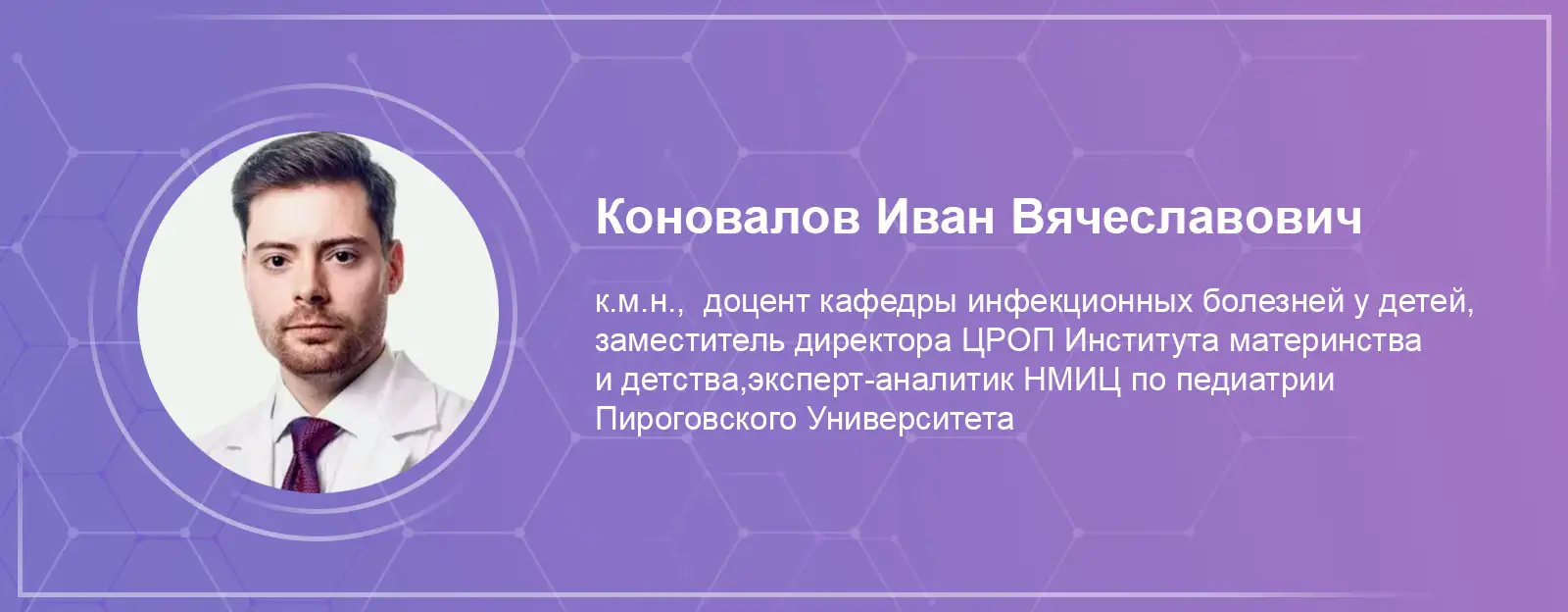 Коновалов Иван Вячеславович

к.м.н., доцент кафедры инфекционных болезней у детей, заместитель директора ЦРОП Института материнства и детства,эксперт-аналитик НМИЦ по педиатрии Пироговского Университета